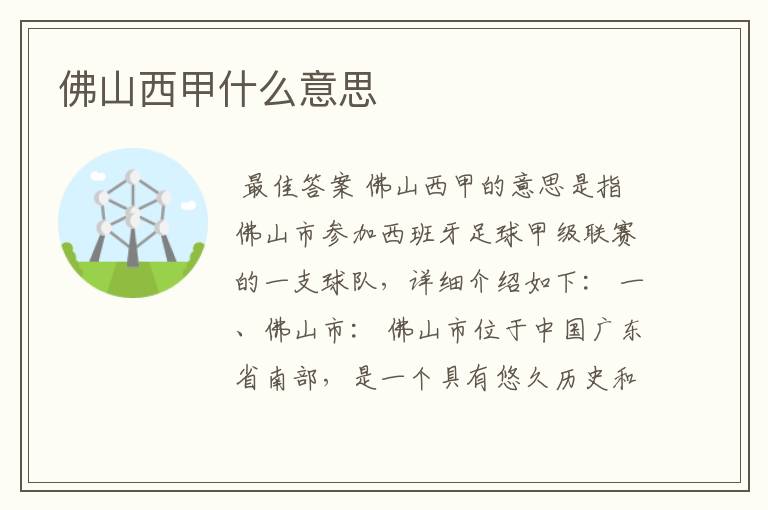 佛山西甲什么意思

最佳答案 佛山西甲的意思是指佛山市参加西班牙足球甲级联赛的一支球队，详细介绍如下： 一、佛山市： 佛山市位于中国广东省南部，是一个具有悠久历史和